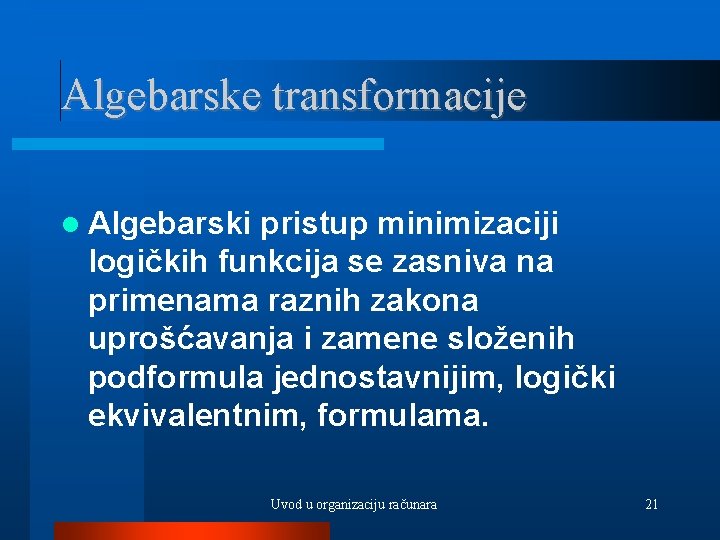 Algebarske transformacije

Algebarski pristup minimizaciji logičkih funkcija se zasniva na primenama raznih zakona uprošćavanja i zamene složenih podformula jednostavnijim, logički ekvivalentnim, formulama.

Uvod u organizaciju računara

21